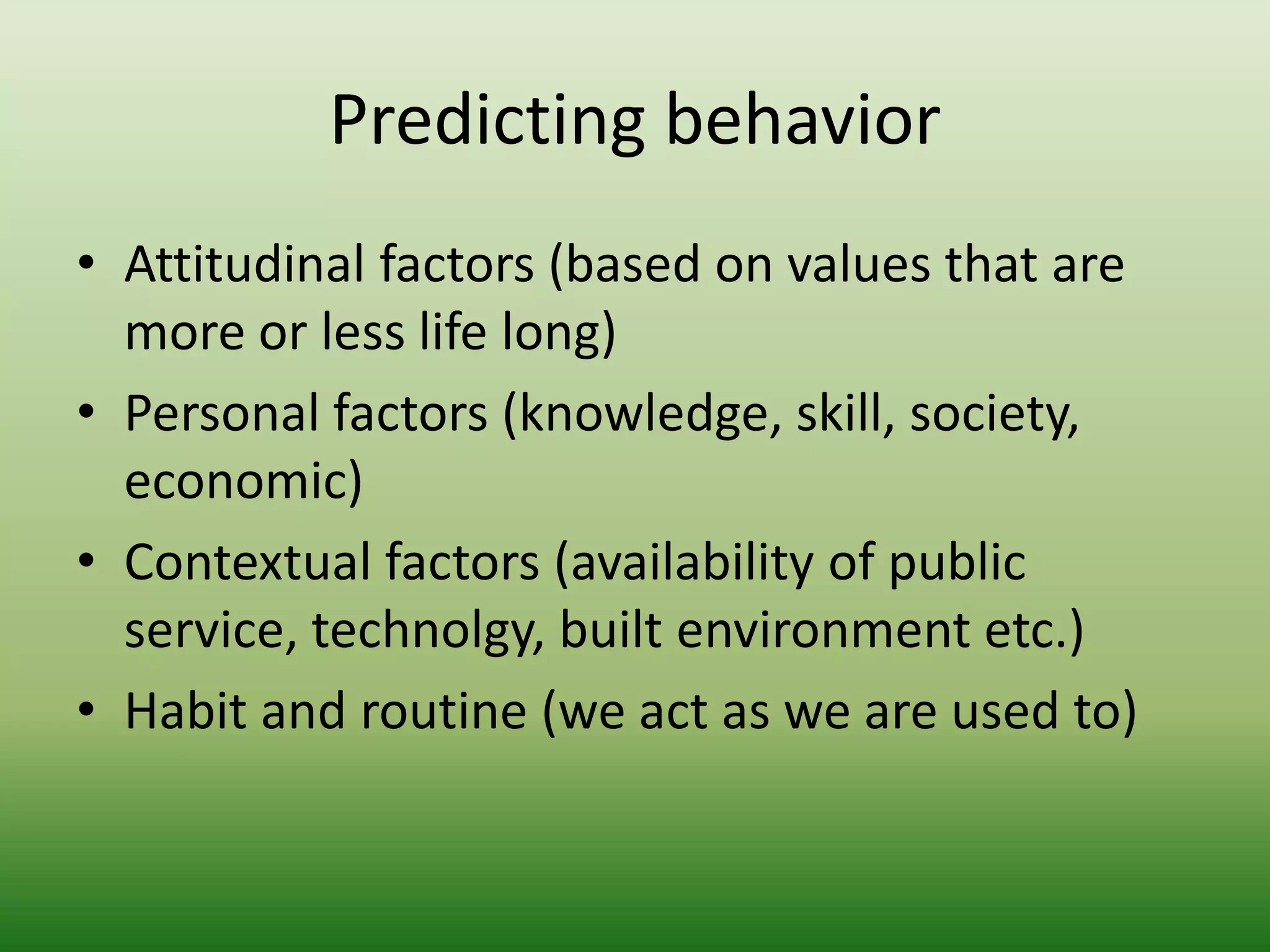 Predicting behavior

• Attitudinal factors (based on values that are more or less life long)
• Personal factors (knowledge, skill, society, economic)
• Contextual factors (availability of public service, technolgy, built environment etc.)
• Habit and routine (we act as we are used to)